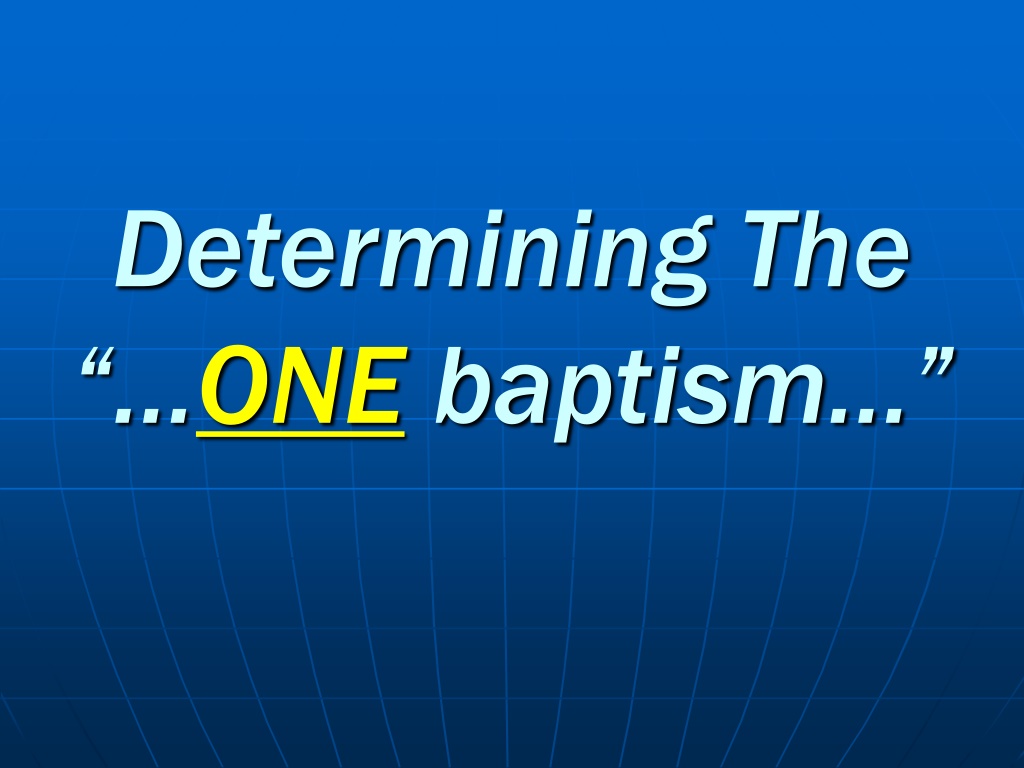 Determining The
“…ONE baptism…”